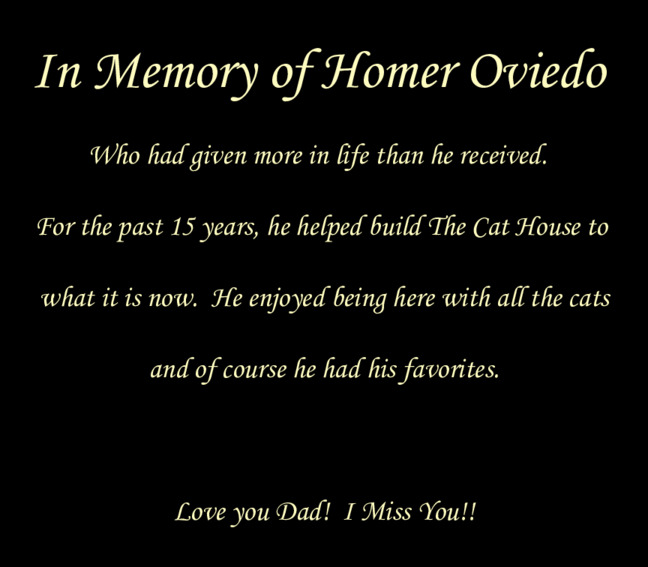 In Memory of Homer Oviedo

Who had given more in life than he received.

For the past 15 years, he helped build The Cat House to what it is now. He enjoyed being here with all the cats and of course he had his favorites.

Love you Dad! I Miss You!!